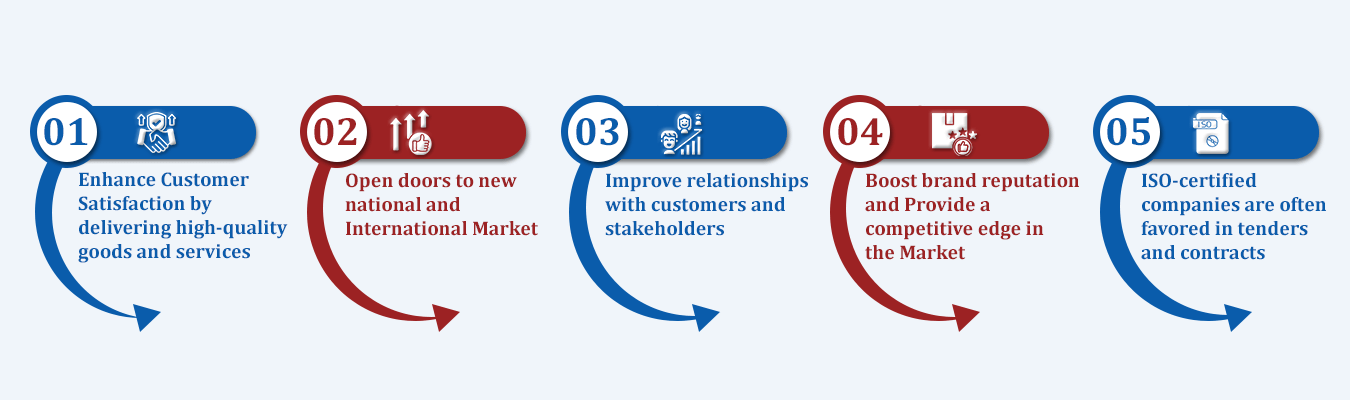 01
Enhance Customer Satisfaction by delivering high-quality goods and services

02
Open doors to new national and International Market

03
Improve relationships with customers and stakeholders

04
Boost brand reputation and Provide a competitive edge in the Market

05
ISO
ISO-certified companies are often favored in tenders and contracts